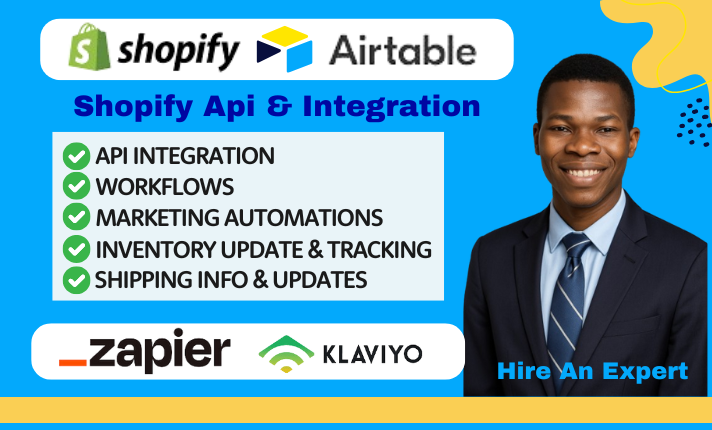 shopify Airtable

Shopify Api & Integration

API INTEGRATION
WORKFLOWS
MARKETING AUTOMATIONS
INVENTORY UPDATE & TRACKING
SHIPPING INFO & UPDATES

_zapier KLAVIYO

Hire An Expert